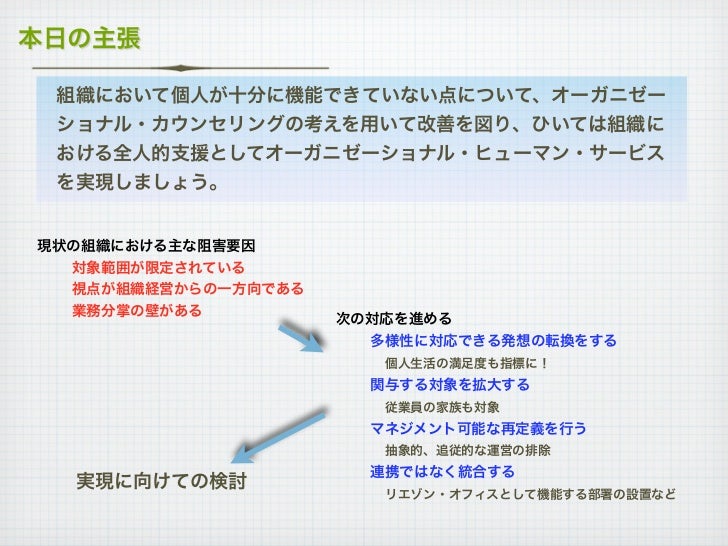 本日の主張

組織において個人が十分に機能できていない点について、オーガニゼーショナル・カウンセリングの考えを用いて改善を図り、ひいては組織における全人的支援としてオーガニゼーショナル・ヒューマン・サービスを実現しましょう。

現状の組織における主な阻害要因

対象範囲が限定されている

視点が組織経営からの一方向である

業務分掌の壁がある

次の対応を進める

多様性に対応できる発想の転換をする

個人生活の満足度も指標に！

関与する対象を拡大する

従業員の家族も対象

マネジメント可能な再定義を行う

抽象的、追従的な運営の排除

連携ではなく統合する

リエゾン・オフィスとして機能する部署の設置など

実現に向けての検討